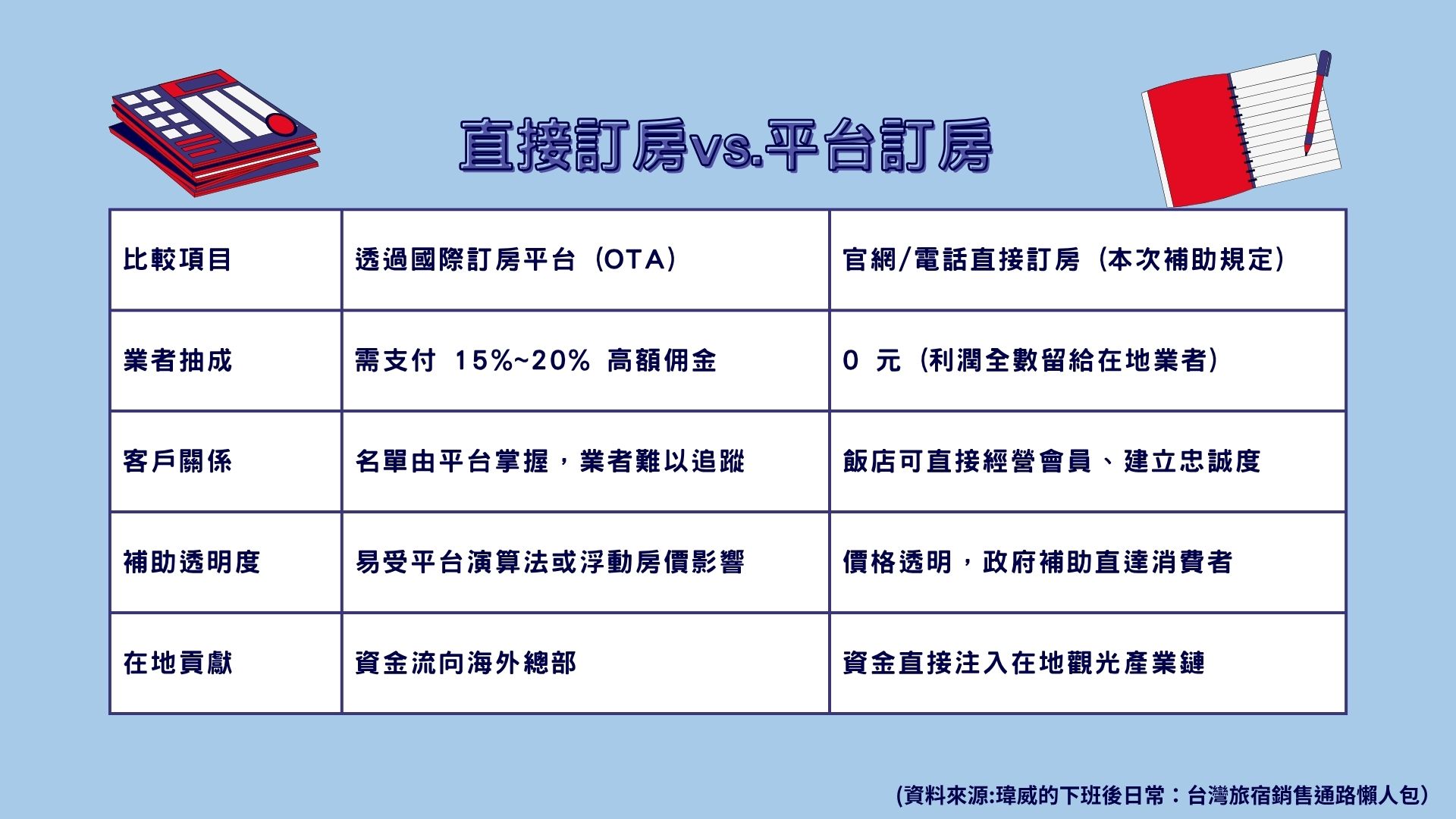 直接訂房vs.平台訂房

| 比較項目 | 透過國際訂房平台（OTA） | 官網/電話直接訂房（本次補助規定） |
|---|---|---|
| 業者抽成 | 需支付 15%~20% 高額佣金 | 0 元（利潤全數留給在地業者） |
| 客戶關係 | 名單由平台掌握，業者難以追蹤 | 飯店可直接經營會員、建立忠誠度 |
| 補助透明度 | 易受平台演算法或浮動房價影響 | 價格透明，政府補助直達消費者 |
| 在地貢獻 | 資金流向海外總部 | 資金直接注入在地觀光產業鏈 |

(資料來源:瑋威的下班後日常：台灣旅宿銷售通路懶人包)